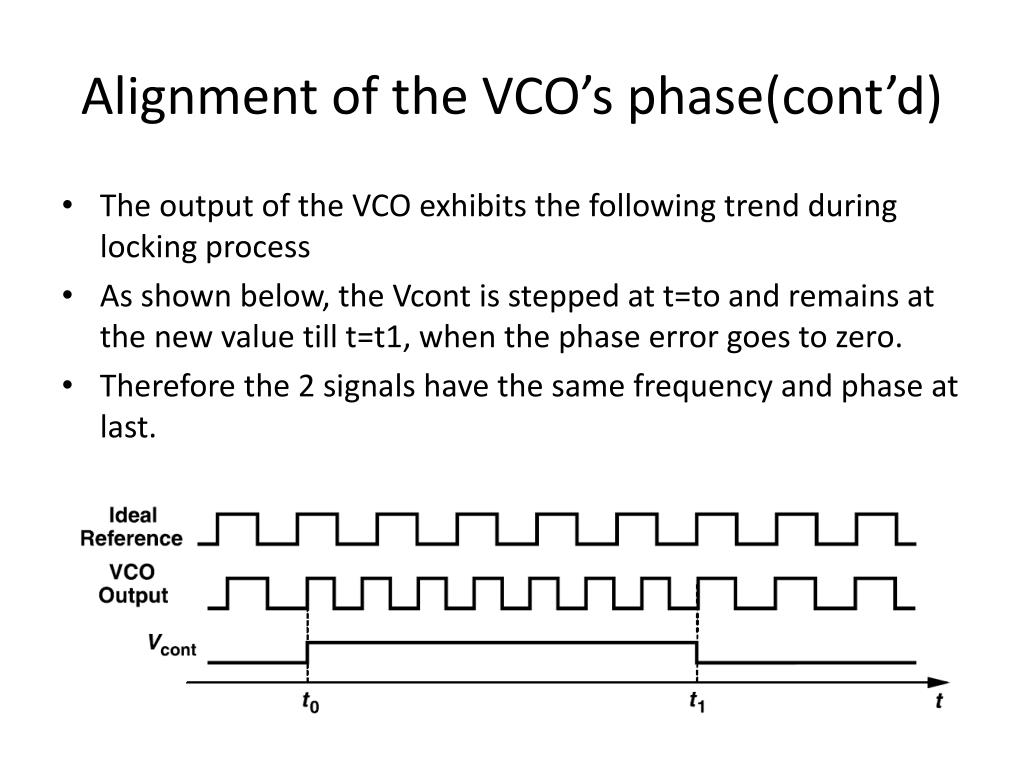 Alignment of the VCO’s phase(cont’d)

• The output of the VCO exhibits the following trend during locking process
• As shown below, the Vcont is stepped at t=to and remains at the new value till t=t1, when the phase error goes to zero.
• Therefore the 2 signals have the same frequency and phase at last.

Ideal Reference

VCO Output

$V_{cont}$

$t_0$

$t_1$

$t$